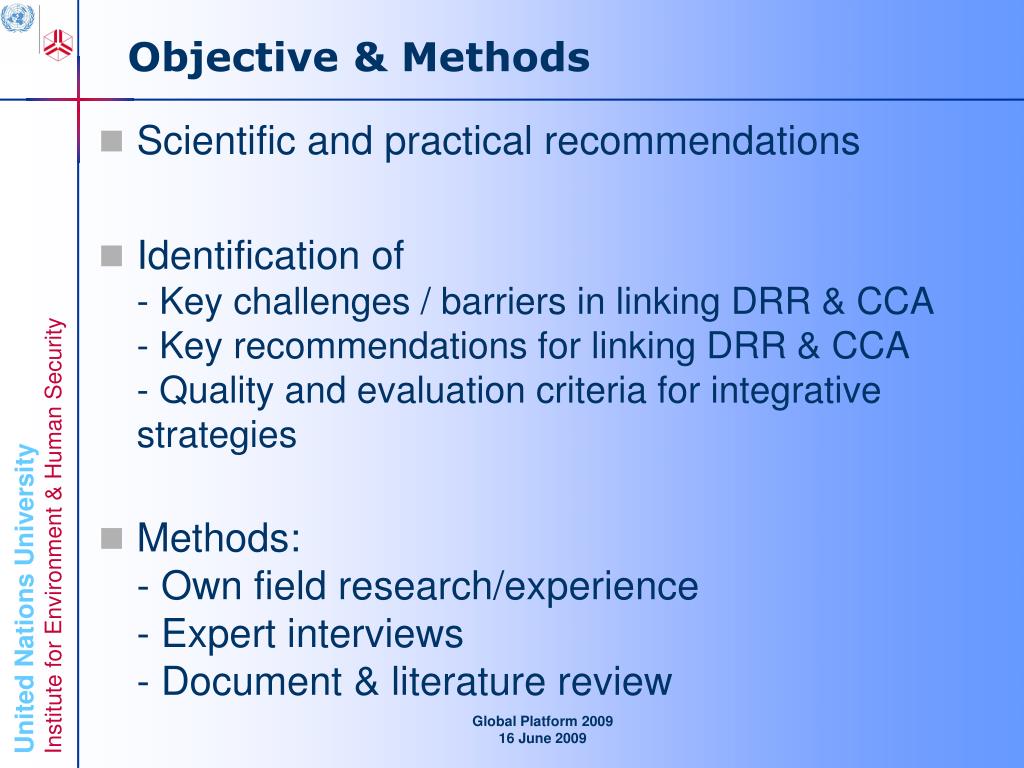 Objective & Methods

Scientific and practical recommendations

Identification of
- Key challenges / barriers in linking DRR & CCA
- Key recommendations for linking DRR & CCA
- Quality and evaluation criteria for integrative strategies

Methods:
- Own field research/experience
- Expert interviews
- Document & literature review

United Nations University
Institute for Environment & Human Security

Global Platform 2009
16 June 2009